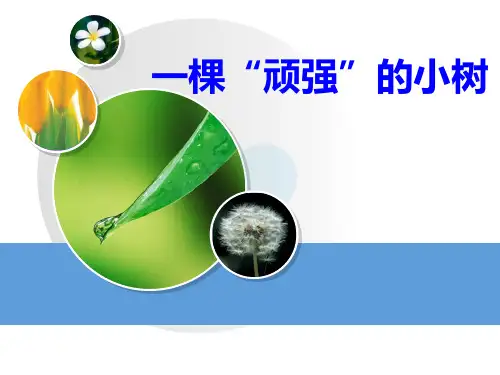 一棵“顽强”的小树